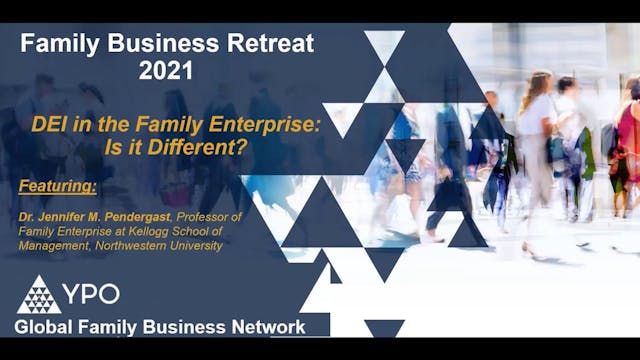 Family Business Retreat 2021

DEI in the Family Enterprise: Is it Different?

Featuring:

Dr. Jennifer M. Pendergast, Professor of Family Enterprise at Kellogg School of Management, Northwestern University

YPO

Global Family Business Network